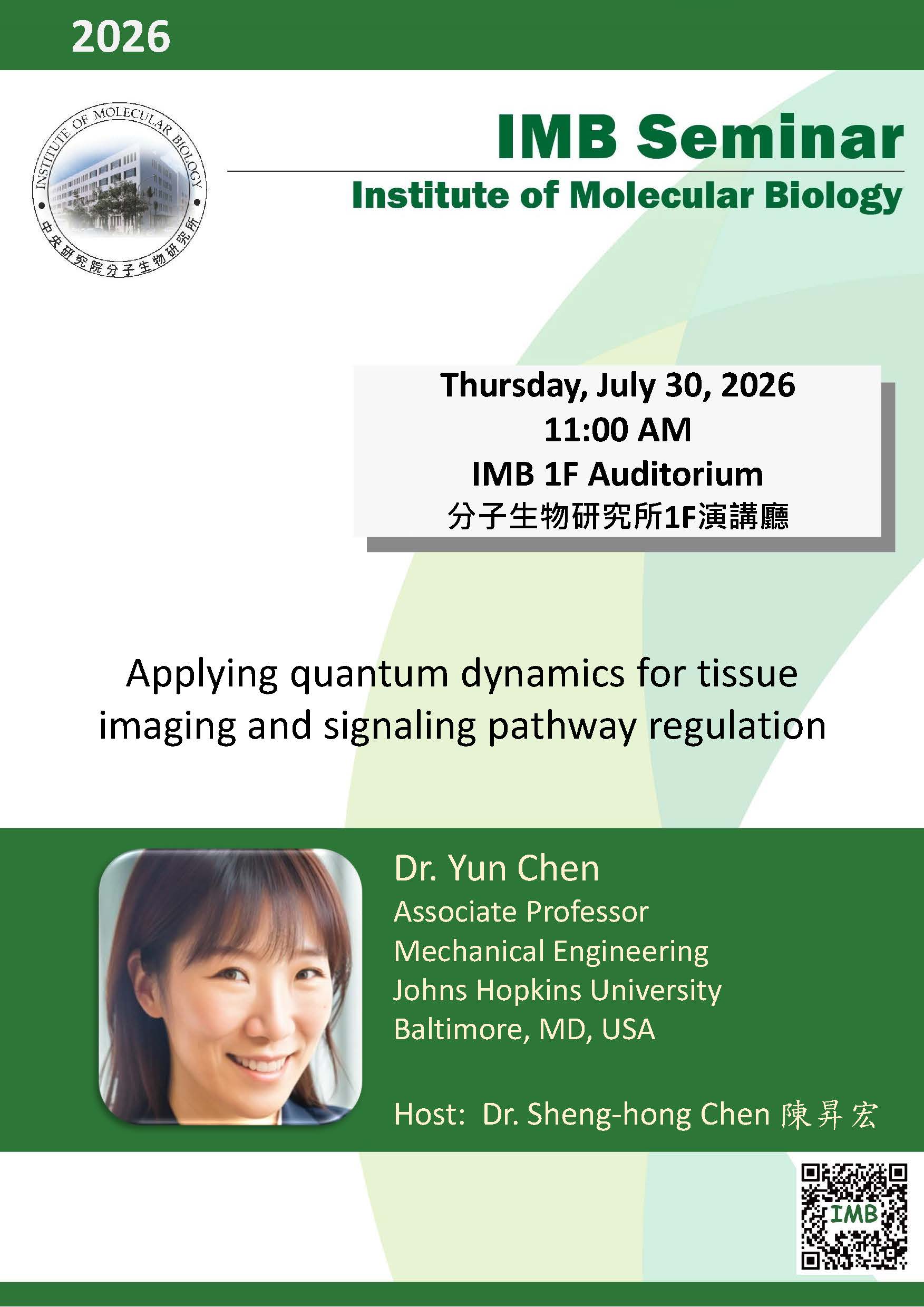 2026

INSTITUTE OF MOLECULAR BIOLOGY
中央研究院分子生物研究所

IMB Seminar
Institute of Molecular Biology

Thursday, July 30, 2026
11:00 AM
IMB 1F Auditorium
分子生物研究所1F演講廳

Applying quantum dynamics for tissue imaging and signaling pathway regulation

Dr. Yun Chen
Associate Professor
Mechanical Engineering
Johns Hopkins University
Baltimore, MD, USA

Host: Dr. Sheng-hong Chen 陳昇宏

IMB